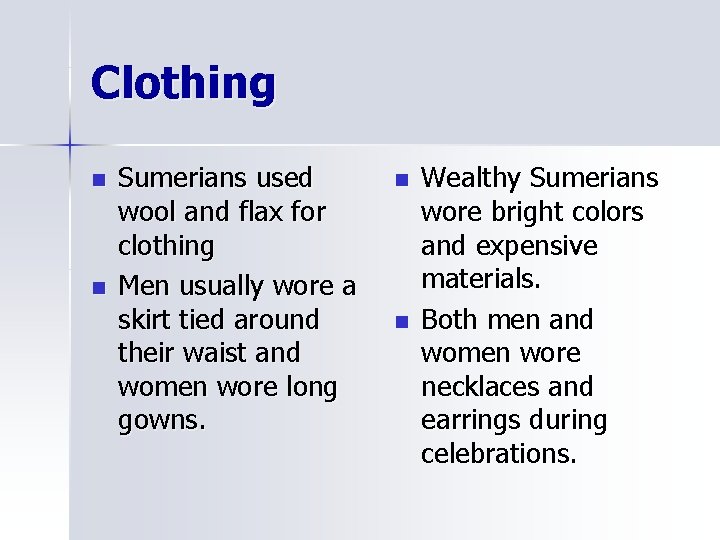 Clothing

- Sumerians used wool and flax for clothing
- Men usually wore a skirt tied around their waist and women wore long gowns.

- Wealthy Sumerians wore bright colors and expensive materials.
- Both men and women wore necklaces and earrings during celebrations.